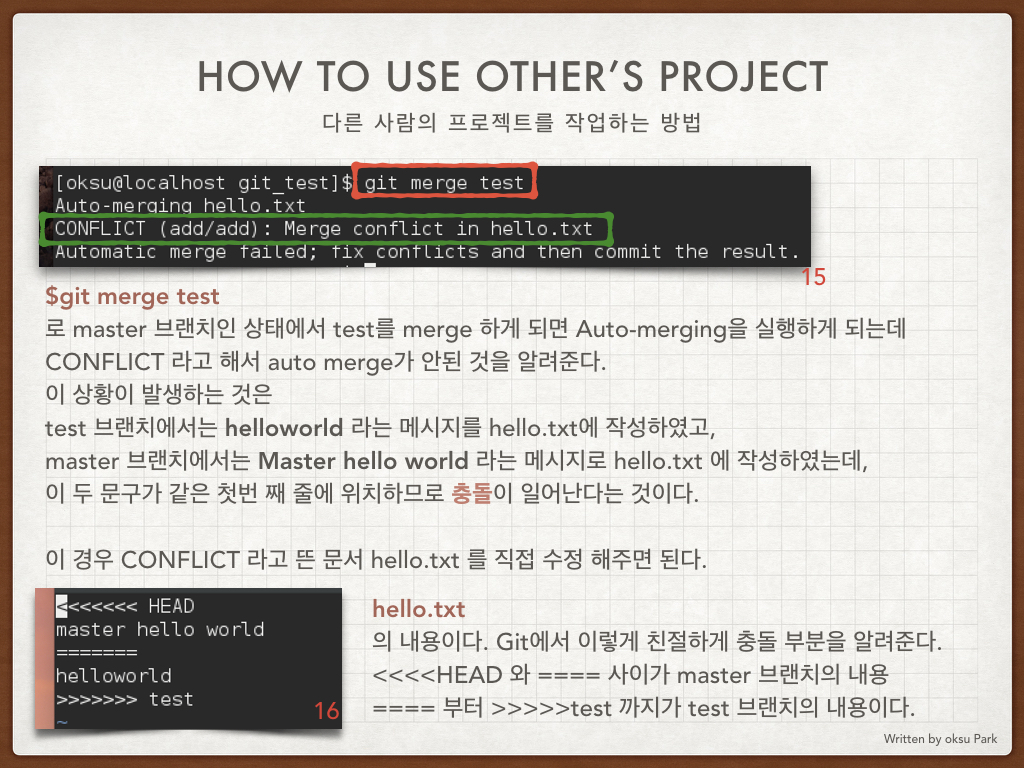 HOW TO USE OTHER'S PROJECT
다른 사람의 프로젝트를 작업하는 방법

[oksu@localhost git_test]$ git merge test
Auto-merging hello.txt
CONFLICT (add/add): Merge conflict in hello.txt
Automatic merge failed; fix conflicts and then commit the result.

15

$git merge test
로 master 브랜치인 상태에서 test를 merge 하게 되면 Auto-merging을 실행하게 되는데 CONFLICT 라고 해서 auto merge가 안된 것을 알려준다.
이 상황이 발생하는 것은
test 브랜치에서는 helloworld 라는 메시지를 hello.txt에 작성하였고,
master 브랜치에서는 Master hello world 라는 메시지로 hello.txt 에 작성하였는데,
이 두 문구가 같은 첫번 째 줄에 위치하므로 충돌이 일어난다는 것이다.

이 경우 CONFLICT 라고 뜬 문서 hello.txt 를 직접 수정 해주면 된다.

<<<<<<< HEAD
master hello world
=======
helloworld
>>>>>>> test
~

16

hello.txt
의 내용이다. Git에서 이렇게 친절하게 충돌 부분을 알려준다.
<<<<HEAD 와 ==== 사이가 master 브랜치의 내용
==== 부터 >>>>>test 까지가 test 브랜치의 내용이다.

Written by oksu Park